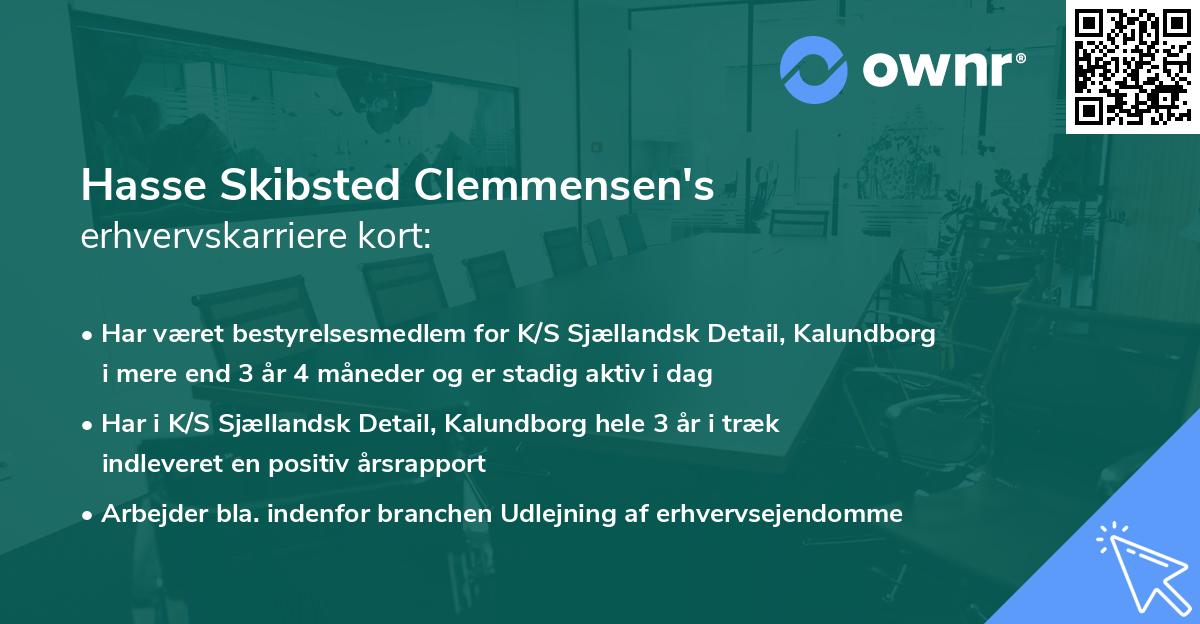 ownr®

Hasse Skibsted Clemmensen's
erhvervskarriere kort:

• Har været bestyrelsesmedlem for K/S Sjællandsk Detail, Kalundborg i mere end 3 år 4 måneder og er stadig aktiv i dag

• Har i K/S Sjællandsk Detail, Kalundborg hele 3 år i træk indleveret en positiv årsrapport

• Arbejder bla. indenfor branchen Udlejning af erhvervsejendomme